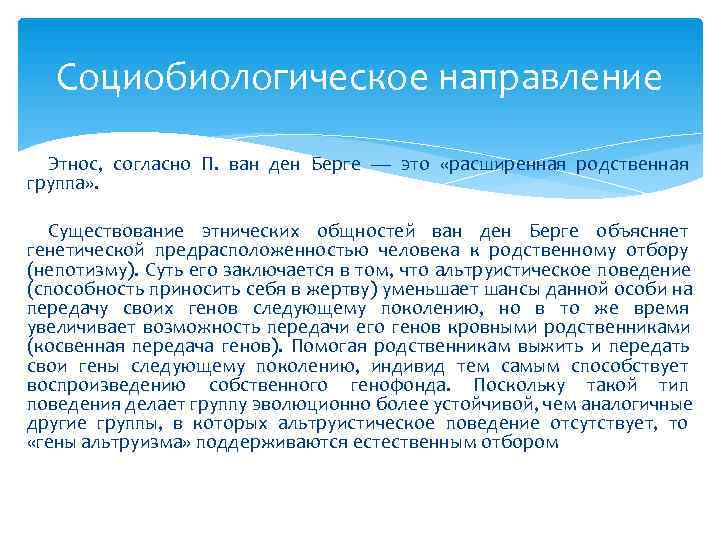 Социобиологическое направление

Этнос, согласно П. ван ден Берге — это «расширенная родственная группа».

Существование этнических общностей ван ден Берге объясняет генетической предрасположенностью человека к родственному отбору (непотизму). Суть его заключается в том, что альтруистическое поведение (способность приносить себя в жертву) уменьшает шансы данной особи на передачу своих генов следующему поколению, но в то же время увеличивает возможность передачи его генов кровными родственниками (косвенная передача генов). Помогая родственникам выжить и передать свои гены следующему поколению, индивид тем самым способствует воспроизведению собственного генофонда. Поскольку такой тип поведения делает группу эволюционно более устойчивой, чем аналогичные другие группы, в которых альтруистическое поведение отсутствует, то «гены альтруизма» поддерживаются естественным отбором